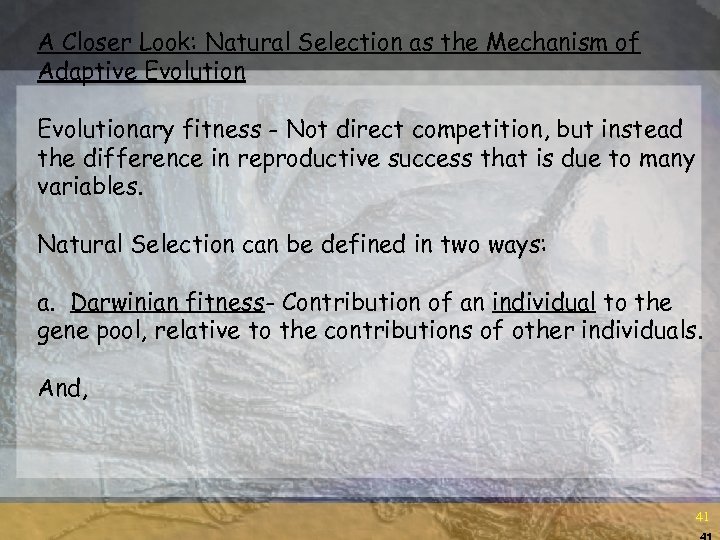 A Closer Look: Natural Selection as the Mechanism of Adaptive Evolution

Evolutionary fitness - Not direct competition, but instead the difference in reproductive success that is due to many variables.

Natural Selection can be defined in two ways:

a. Darwinian fitness- Contribution of an individual to the gene pool, relative to the contributions of other individuals.

And,

41

41